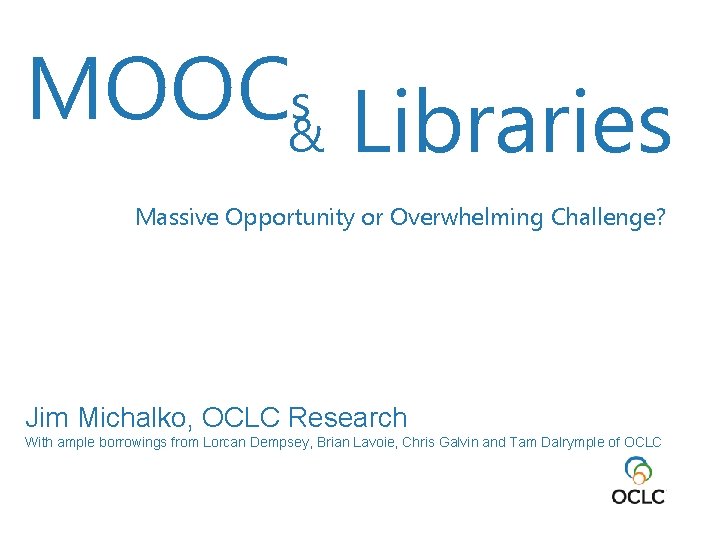 MOOCs & Libraries

Massive Opportunity or Overwhelming Challenge?

Jim Michalko, OCLC Research

With ample borrowings from Lorcan Dempsey, Brian Lavoie, Chris Galvin and Tam Dalrymple of OCLC

OCLC